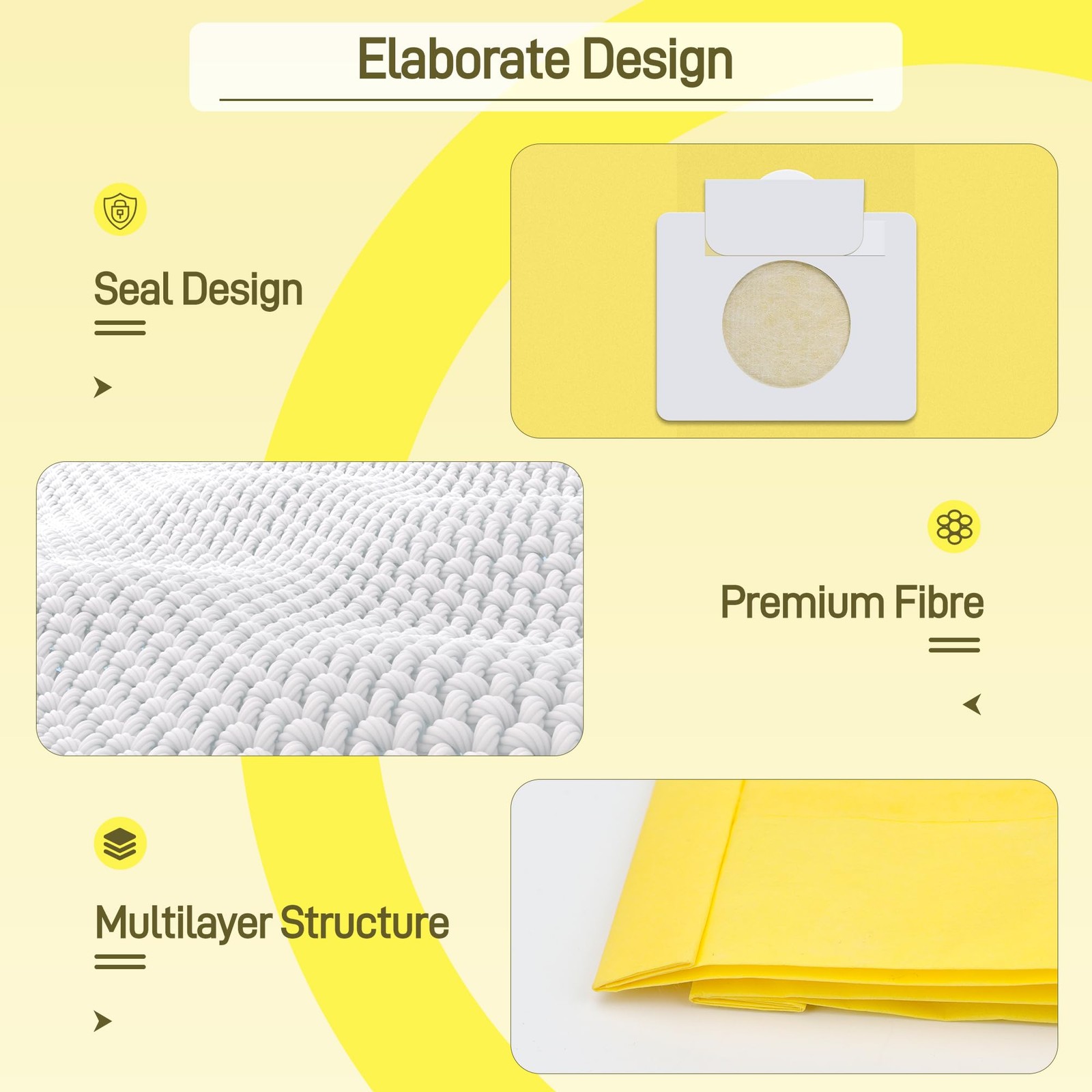 Elaborate Design

Seal Design

Premium Fibre

Multilayer Structure